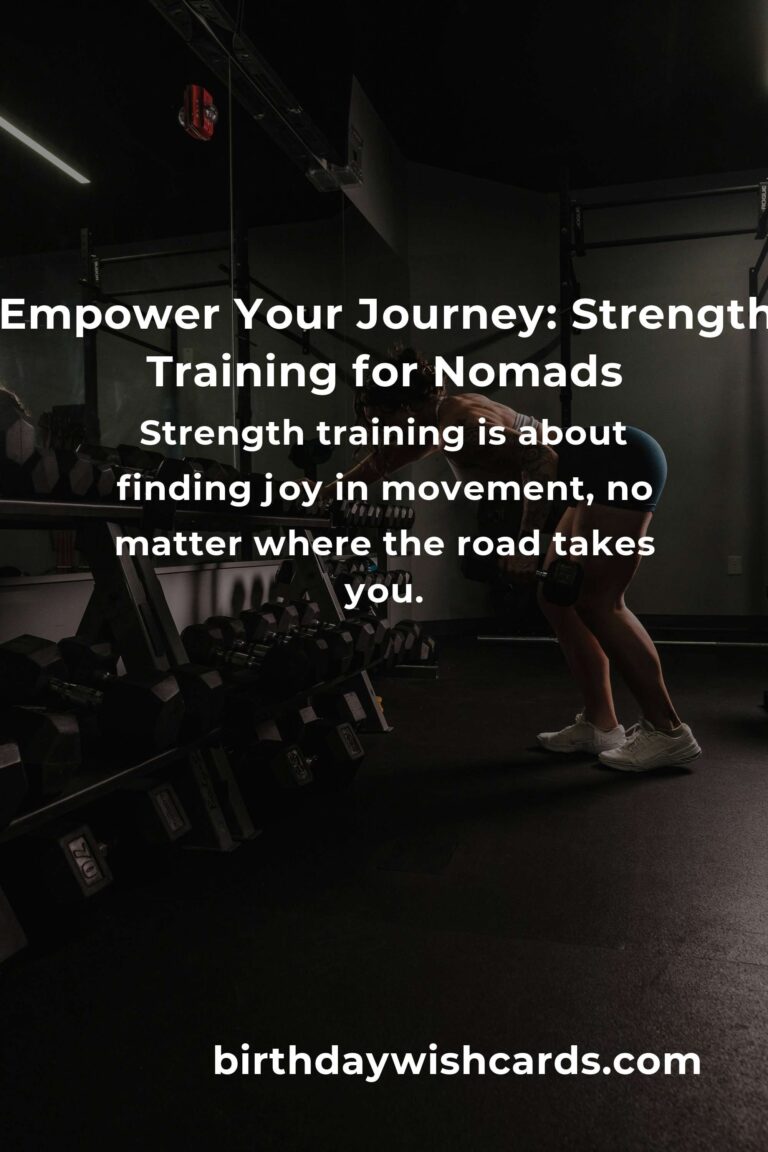 Empower Your Journey: Strength Training for Nomads

Strength training is about finding joy in movement, no matter where the road takes you.

birthdaywishcards.com